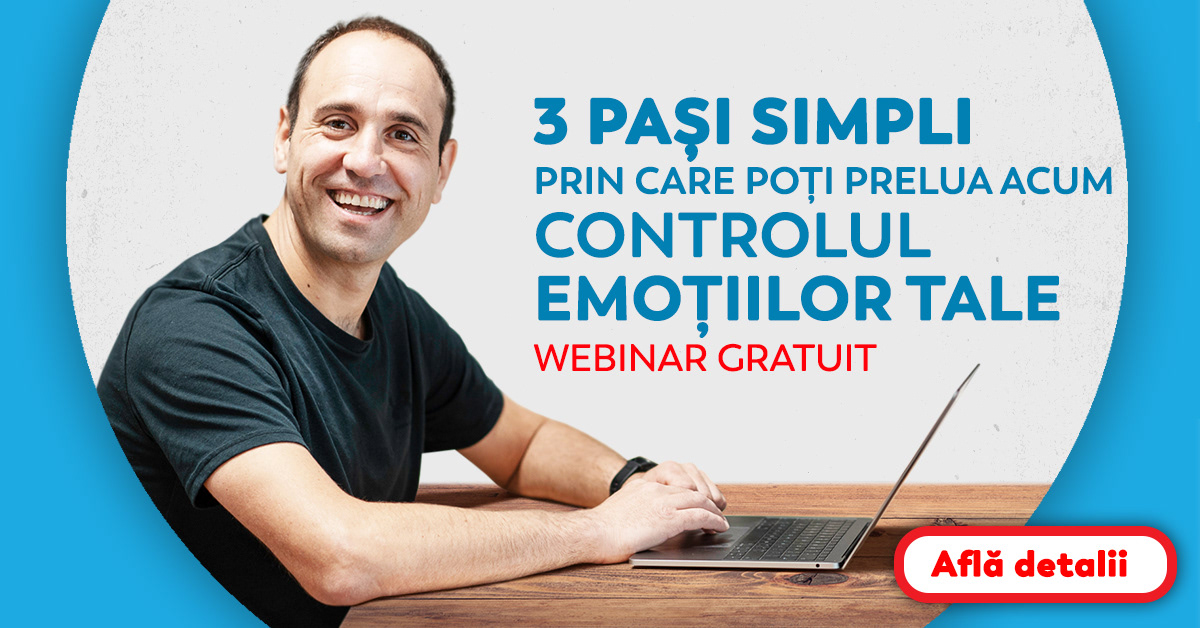 3 PAȘI SIMPLI
PRIN CARE POȚI PRELUA ACUM
CONTROLUL
EMOȚIILOR TALE
WEBINAR GRATUIT

Află detalii